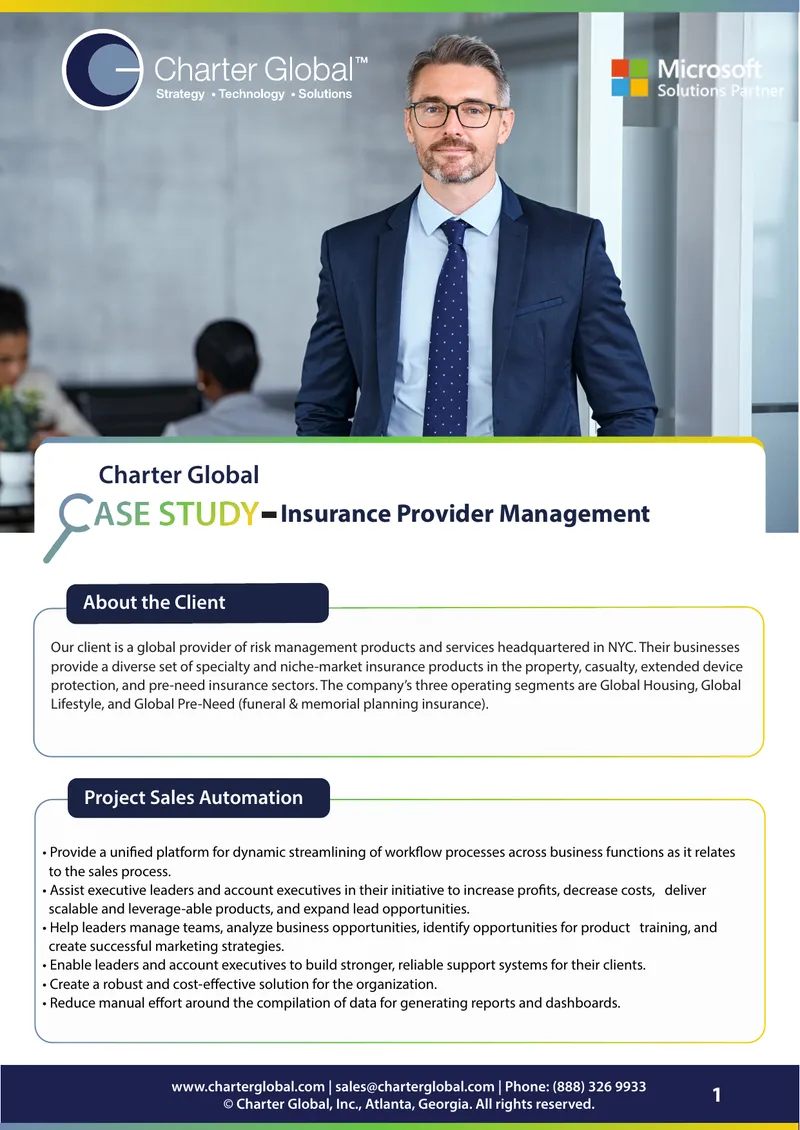 Charter Global™
Strategy • Technology • Solutions

Microsoft
Solutions Partner

Charter Global
CASE STUDY - Insurance Provider Management

About the Client

Our client is a global provider of risk management products and services headquartered in NYC. Their businesses provide a diverse set of specialty and niche-market insurance products in the property, casualty, extended device protection, and pre-need insurance sectors. The company's three operating segments are Global Housing, Global Lifestyle, and Global Pre-Need (funeral & memorial planning insurance).

Project Sales Automation

• Provide a unified platform for dynamic streamlining of workflow processes across business functions as it relates to the sales process.
• Assist executive leaders and account executives in their initiative to increase profits, decrease costs, deliver scalable and leverage-able products, and expand lead opportunities.
• Help leaders manage teams, analyze business opportunities, identify opportunities for product training, and create successful marketing strategies.
• Enable leaders and account executives to build stronger, reliable support systems for their clients.
• Create a robust and cost-effective solution for the organization.
• Reduce manual effort around the compilation of data for generating reports and dashboards.

www.charterglobal.com | sales@charterglobal.com | Phone: (888) 326 9933
© Charter Global, Inc., Atlanta, Georgia. All rights reserved.

1